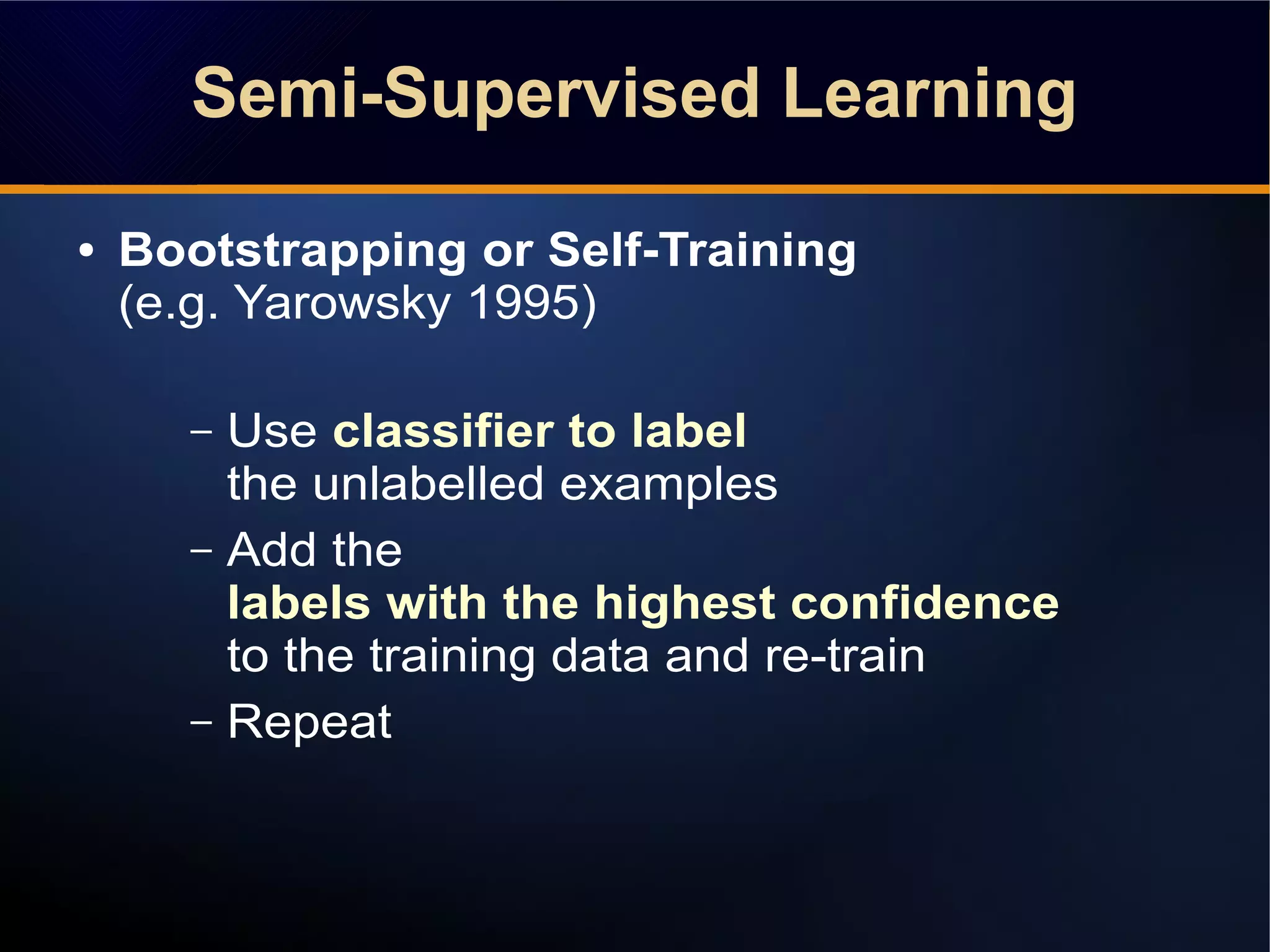 Semi-Supervised Learning

• Bootstrapping or Self-Training (e.g. Yarowsky 1995)

– Use classifier to label the unlabelled examples
– Add the labels with the highest confidence to the training data and re-train
– Repeat